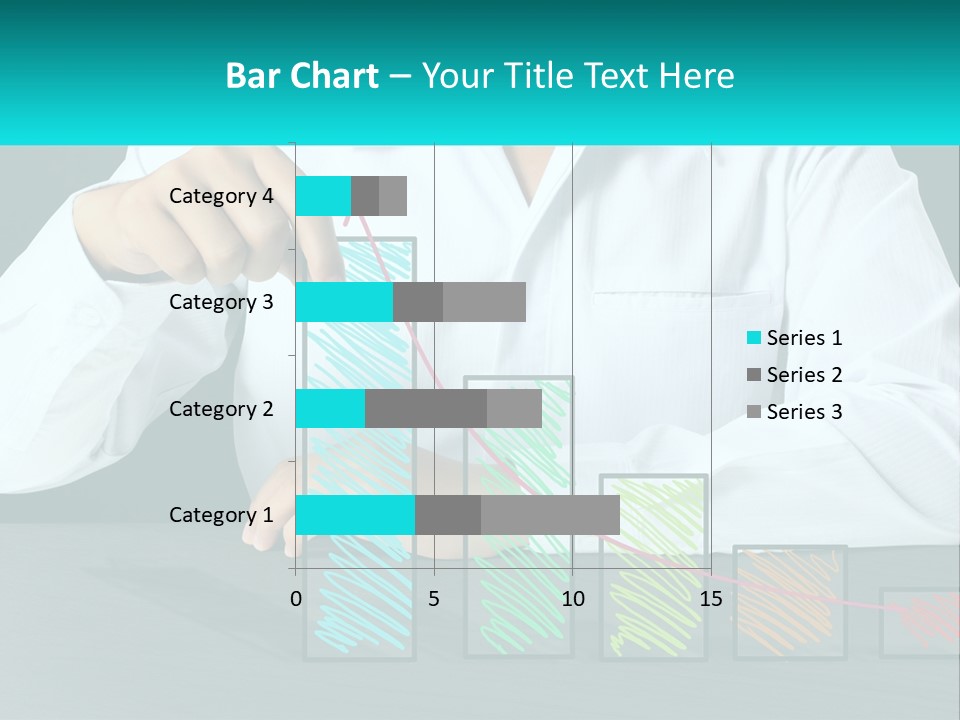 Bar Chart – Your Title Text Here

Category 4
Category 3
Category 2
Category 1

0
5
10
15

Series 1
Series 2
Series 3